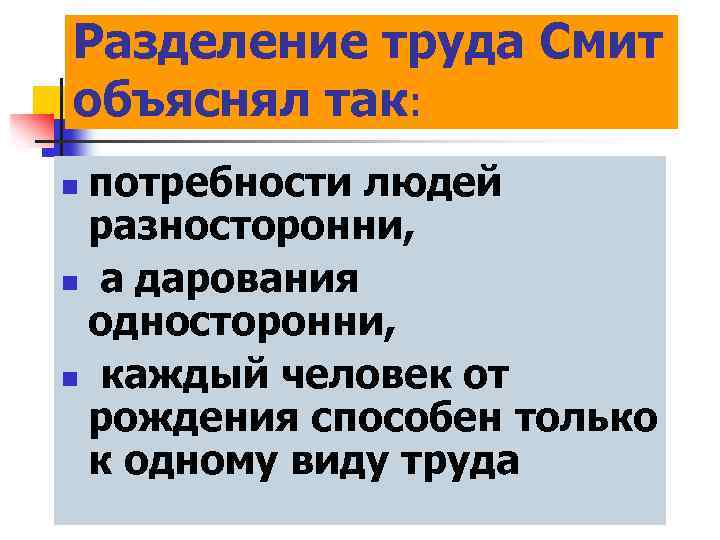 Разделение труда Смит объяснял так:

- потребности людей разносторонни,
- а дарования односторонни,
- каждый человек от рождения способен только к одному виду труда